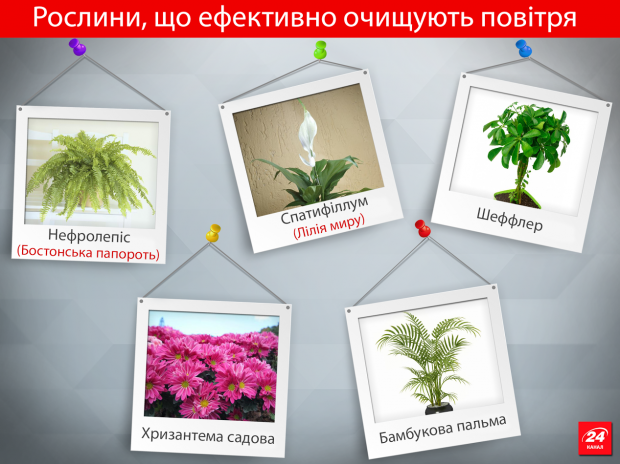 Рослини, що ефективно очищують повітря

Нефролепіс
(Бостонська папороть)

Спатифіллум
(Лілія миру)

Шеффлер

Хризантема садова

Бамбукова пальма

24
КАНАЛ